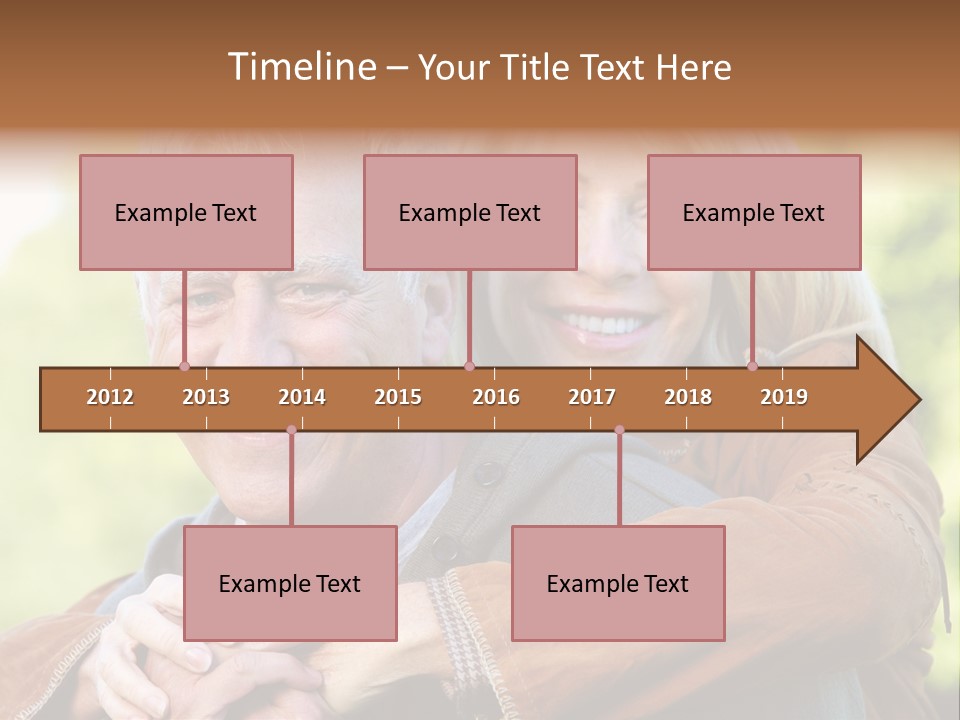 Timeline – Your Title Text Here

Example Text

Example Text

Example Text

2012 2013 2014 2015 2016 2017 2018 2019

Example Text

Example Text